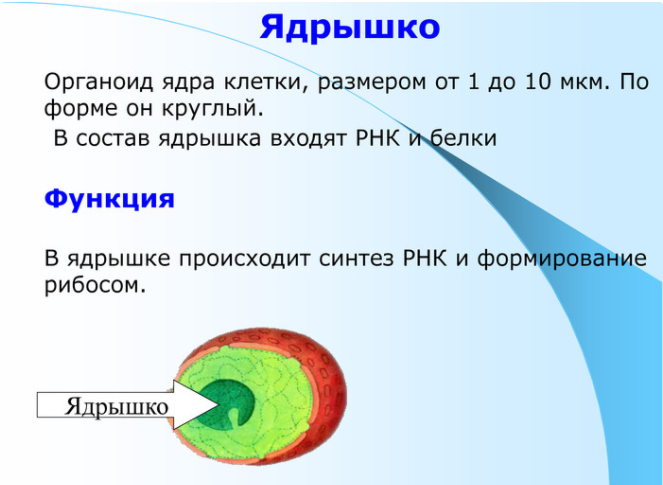 Ядрышко

Органоид ядра клетки, размером от 1 до 10 мкм. По форме он круглый.

В состав ядрышка входят РНК и белки

Функция

В ядрышке происходит синтез РНК и формирование рибосом.

Ядрышко